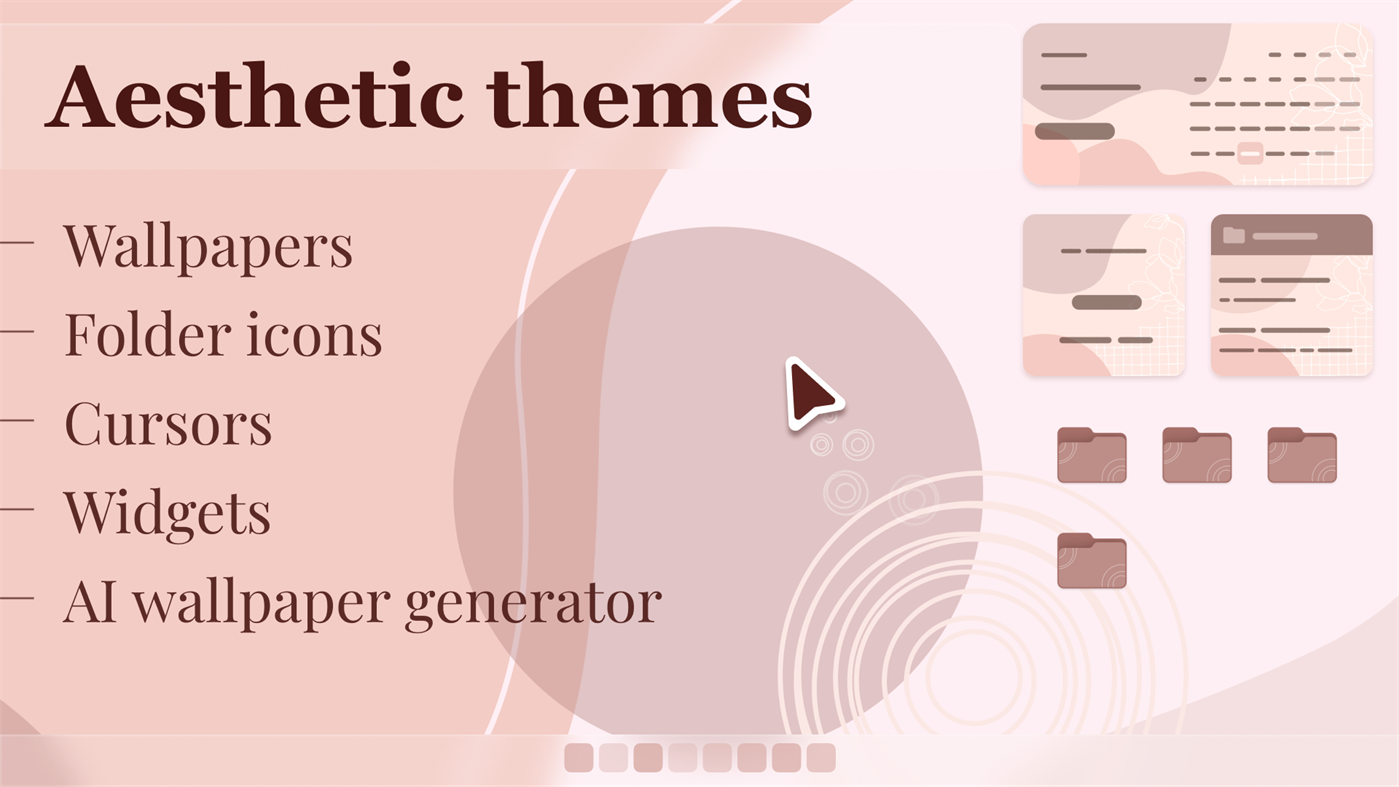 Aesthetic themes

— Wallpapers
— Folder icons
— Cursors
— Widgets
— AI wallpaper generator